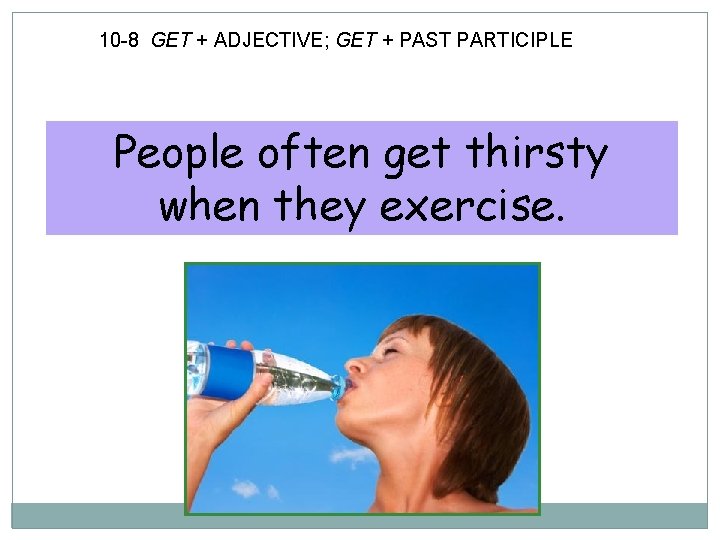 10-8 GET + ADJECTIVE; GET + PAST PARTICIPLE

People often get thirsty when they exercise.